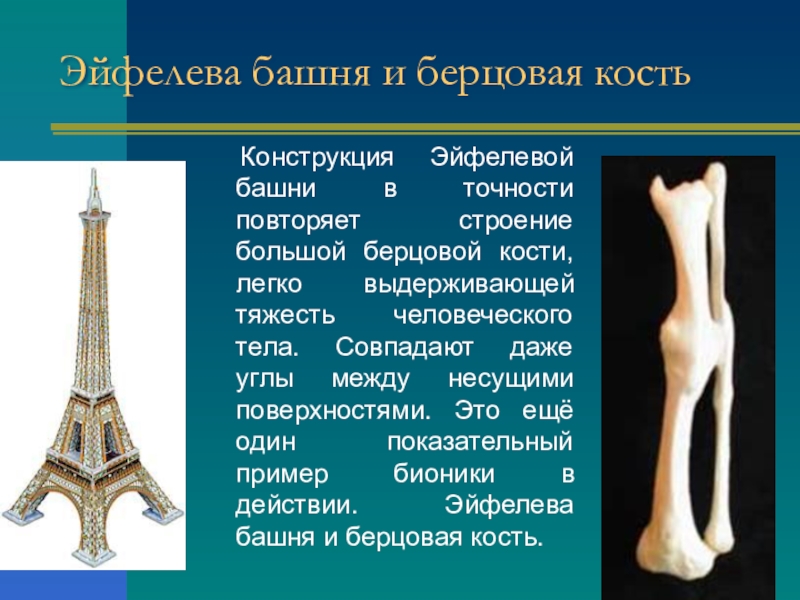 Эйфелева башня и берцовая кость

Конструкция Эйфелевой башни в точности повторяет строение большой берцовой кости, легко выдерживающей тяжесть человеческого тела. Совпадают даже углы между несущими поверхностями. Это ещё один показательный пример бионики в действии. Эйфелева башня и берцовая кость.